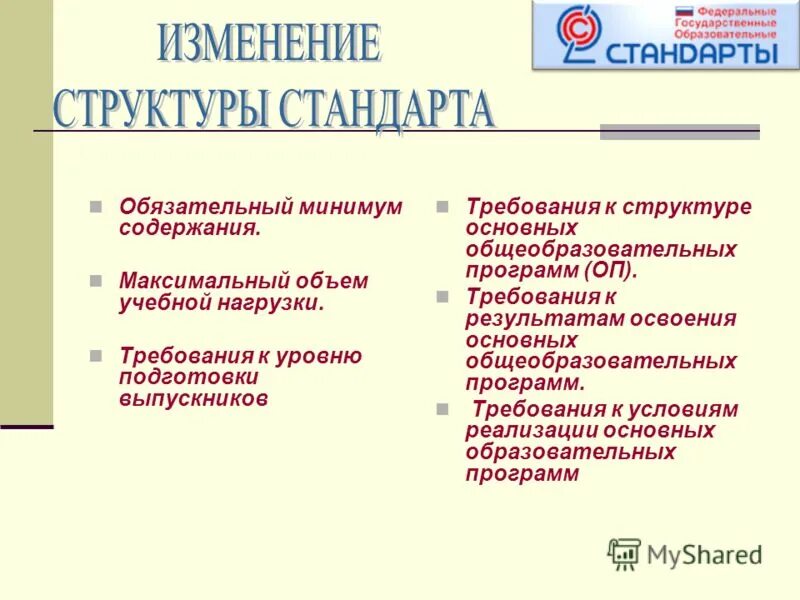 ИЗМЕНЕНИЕ СТРУКТУРЫ СТАНДАРТА

Федеральные Государственные Образовательные СТАНДАРТЫ

Обязательный минимум содержания.

Максимальный объем учебной нагрузки.

Требования к уровню подготовки выпускников

Требования к структуре основных общеобразовательных программ (ОП).

Требования к результатам освоения основных общеобразовательных программ.

Требования к условиям реализации основных образовательных программ

MyShared